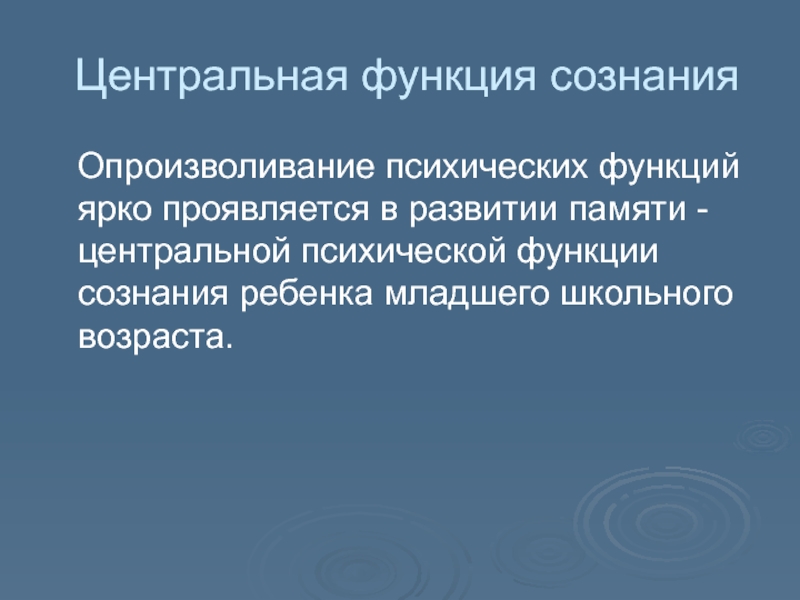 Центральная функция сознания

Опроизволивание психических функций ярко проявляется в развитии памяти - центральной психической функции сознания ребенка младшего школьного возраста.